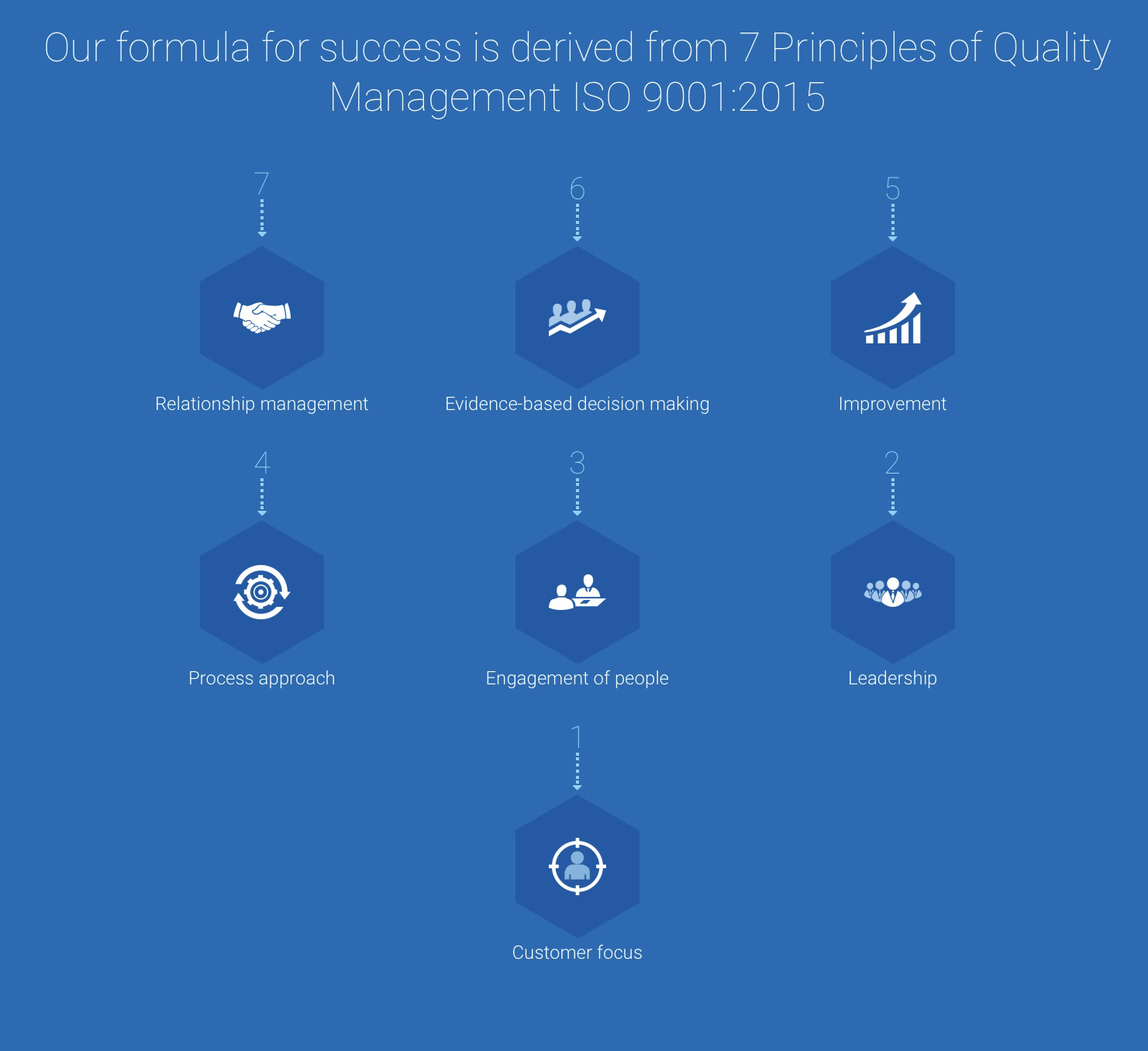 Our formula for success is derived from 7 Principles of Quality Management ISO 9001:2015

7

Relationship management

6

Evidence-based decision making

5

Improvement

4

Process approach

3

Engagement of people

2

Leadership

1

Customer focus